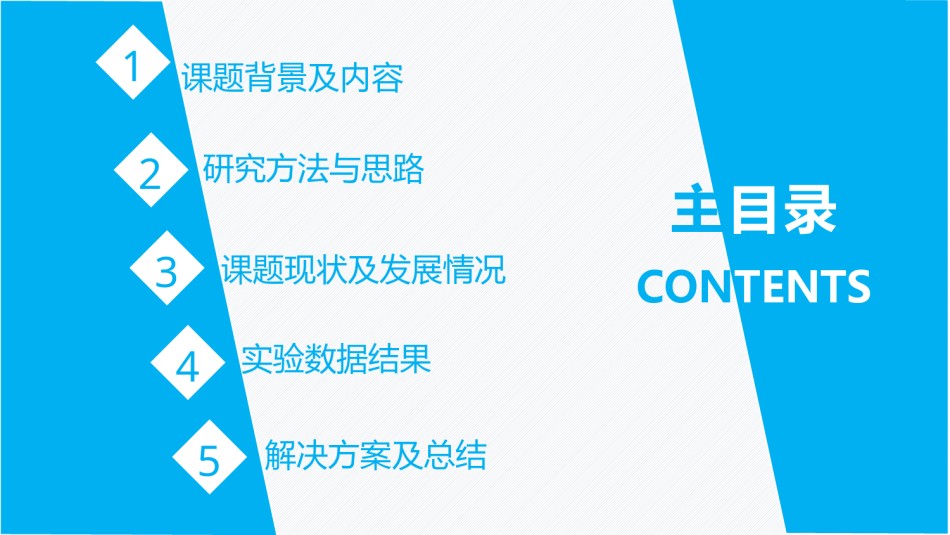 1 课题背景及内容

2 研究方法与思路

3 课题现状及发展情况

4 实验数据结果

5 解决方案及总结

主目录

CONTENTS